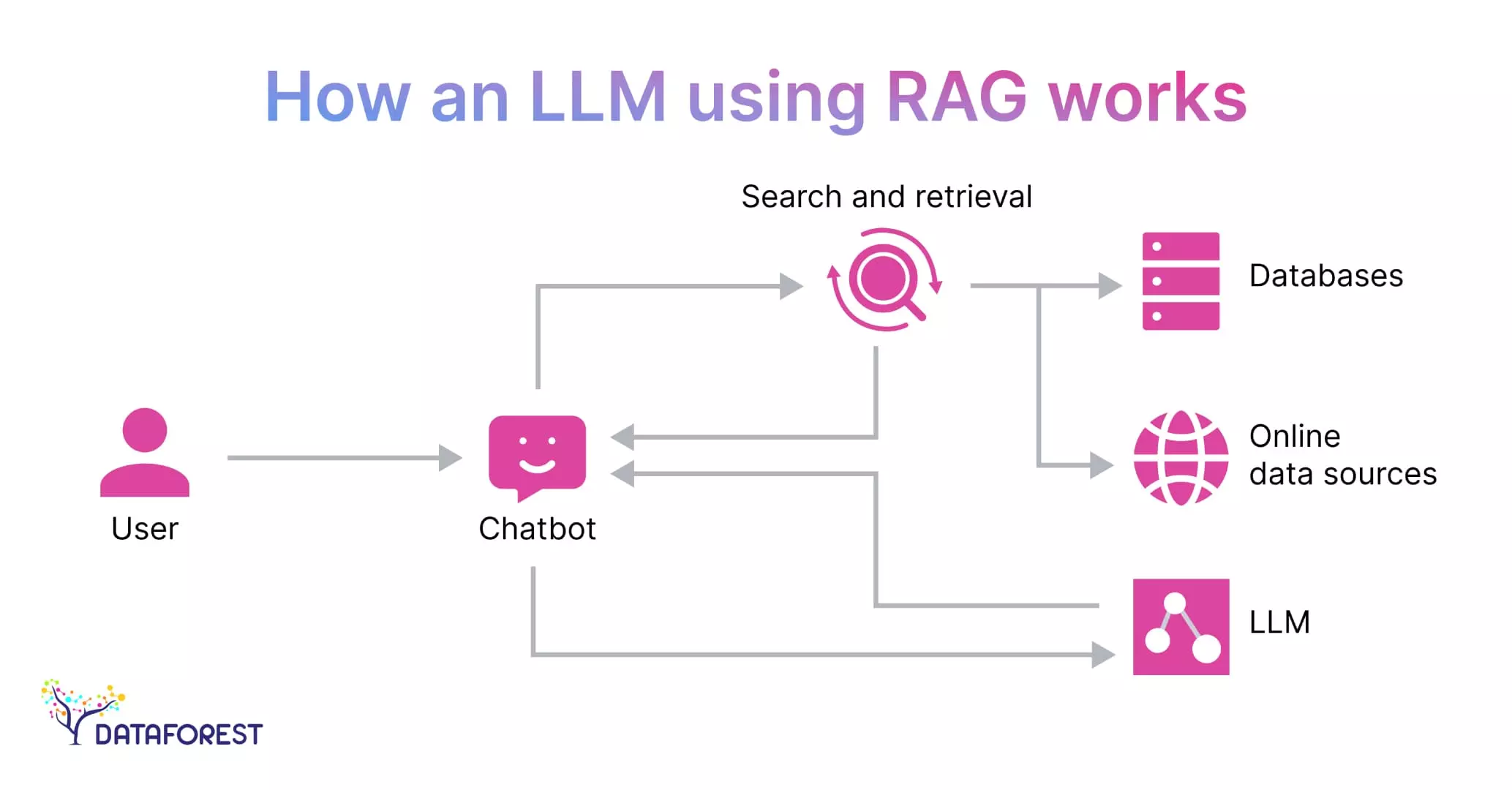 How an LLM using RAG works

Search and retrieval

Databases

User

Chatbot

Online data sources

LLM

DATAFOREST